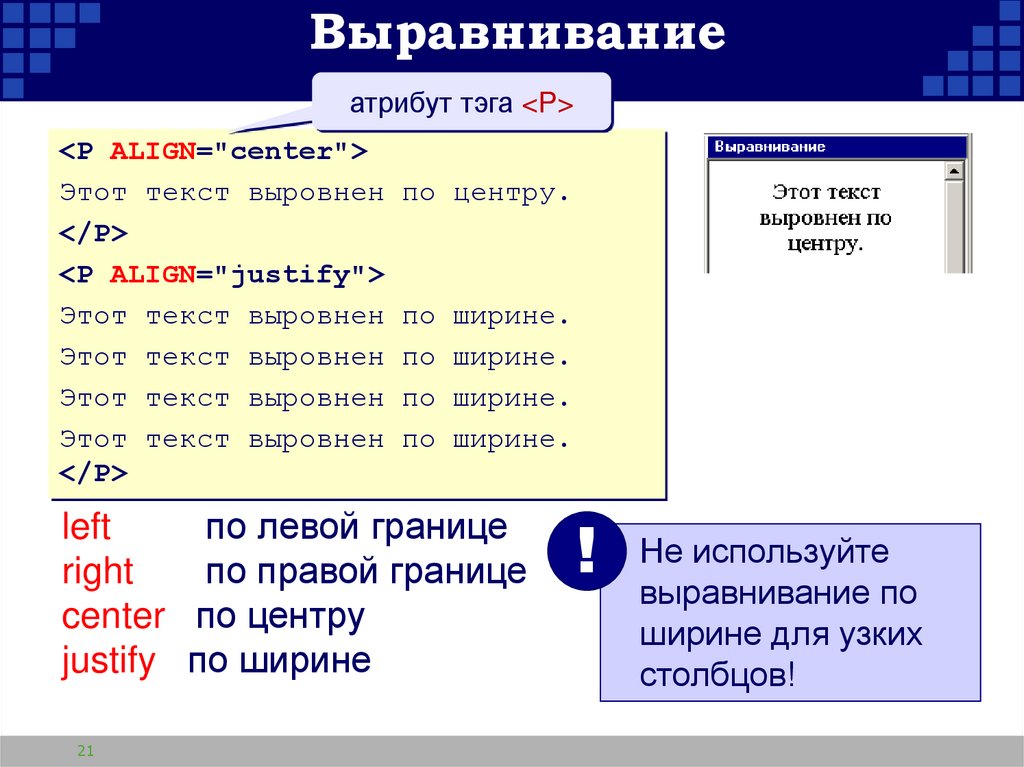 Выравнивание

атрибут тэга <P>

<P ALIGN="center">
Этот текст выровнен по центру.
</P>
<P ALIGN="justify">
Этот текст выровнен по ширине.
Этот текст выровнен по ширине.
Этот текст выровнен по ширине.
Этот текст выровнен по ширине.
</P>

Выравнивание

Этот текст выровнен по центру.

left по левой границе
right по правой границе
center по центру
justify по ширине

!

Не используйте выравнивание по ширине для узких столбцов!

21